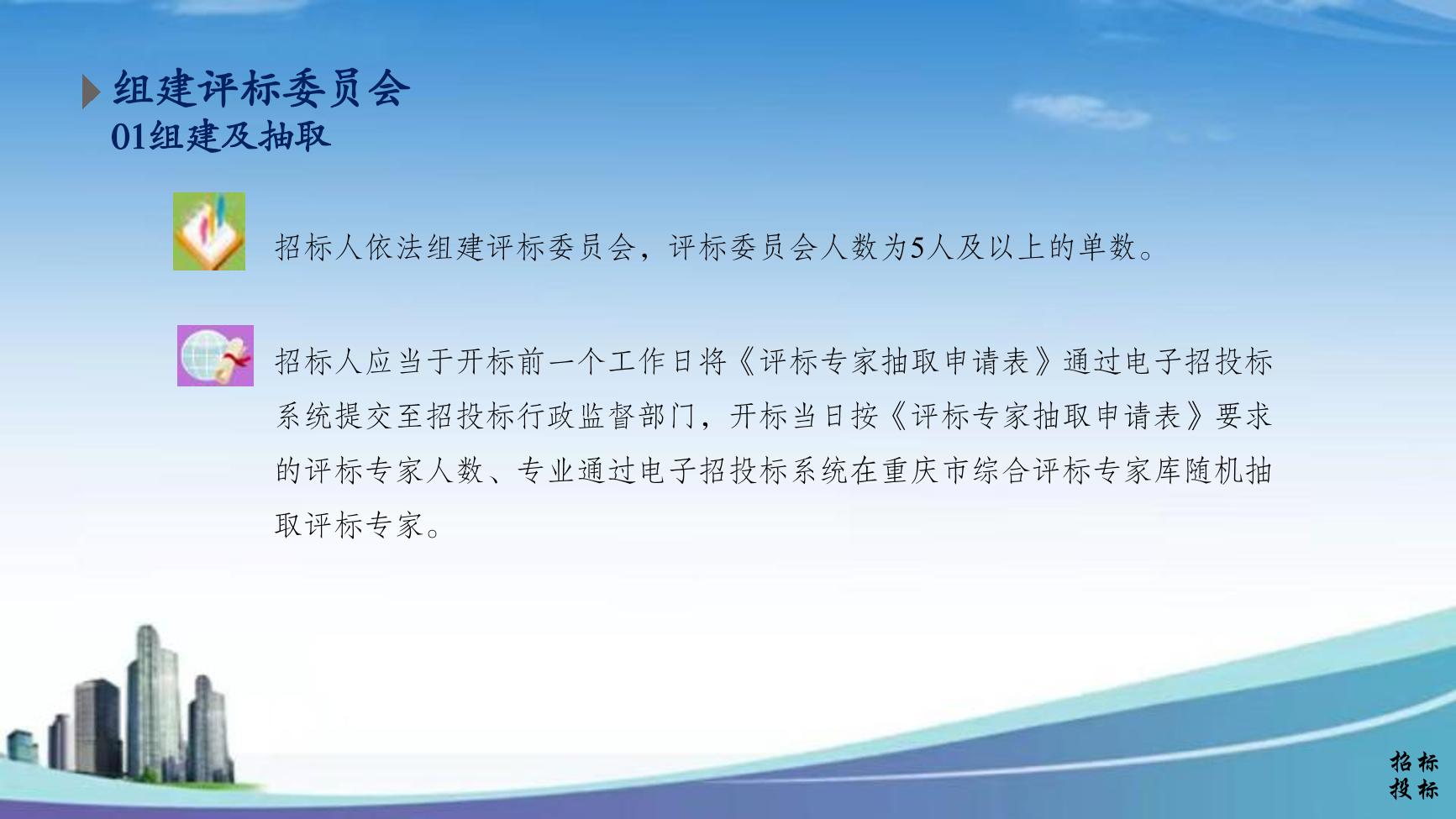 组建评标委员会
01组建及抽取

招标人依法组建评标委员会，评标委员会人数为5人及以上的单数。

招标人应当于开标前一个工作日将《评标专家抽取申请表》通过电子招投标系统提交至招投标行政监督部门，开标当日按《评标专家抽取申请表》要求的评标专家人数、专业通过电子招投标系统在重庆市综合评标专家库随机抽取评标专家。

招标
投标